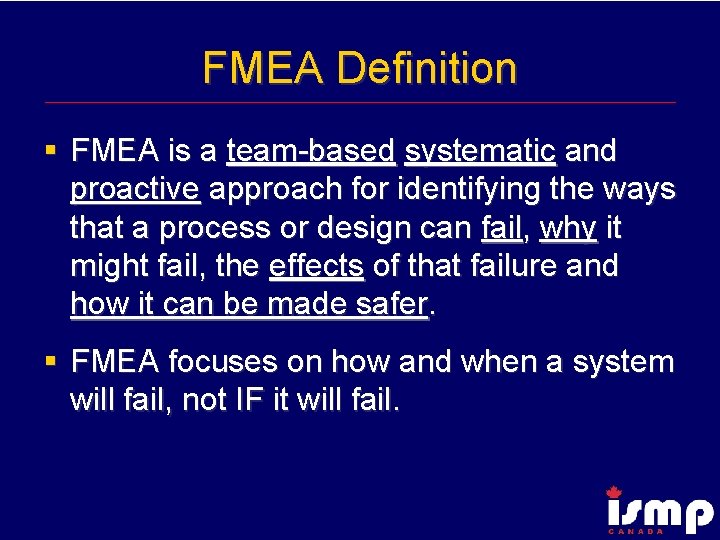 FMEA Definition

▪ FMEA is a team-based systematic and proactive approach for identifying the ways that a process or design can fail, why it might fail, the effects of that failure and how it can be made safer.

▪ FMEA focuses on how and when a system will fail, not IF it will fail.

ismp
CANADA